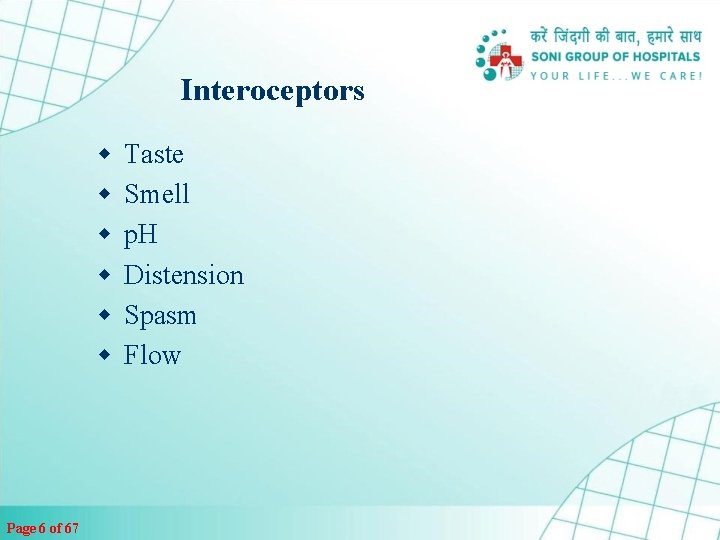 करें जिंदगी की बात, हमारे साथ
SONI GROUP OF HOSPITALS
YOUR LIFE...WE CARE!

Interoceptors

- Taste
- Smell
- pH
- Distension
- Spasm
- Flow

Page 6 of 67